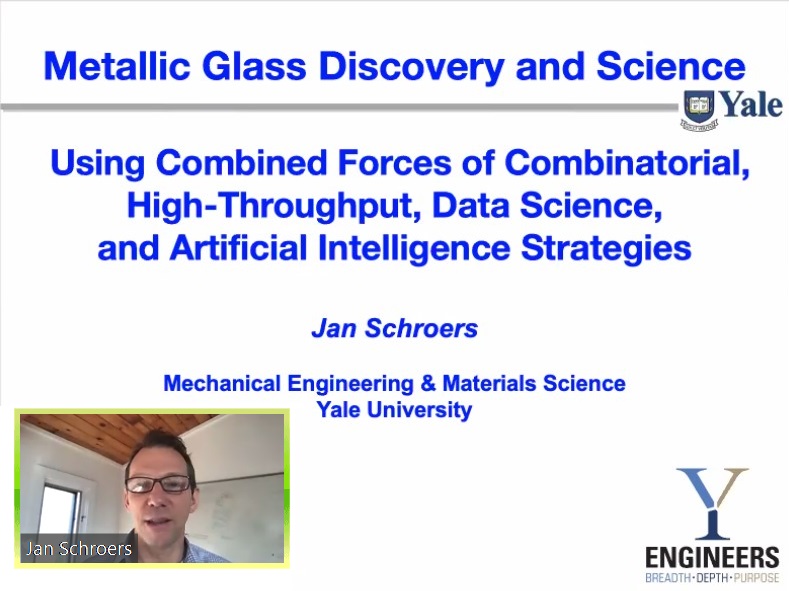 Metallic Glass Discovery and Science

Yale

Using Combined Forces of Combinatorial, High-Throughput, Data Science, and Artificial Intelligence Strategies

Jan Schroers

Mechanical Engineering & Materials Science
Yale University

Jan Schroers

Y
ENGINEERS
BREADTH·DEPTH·PURPOSE